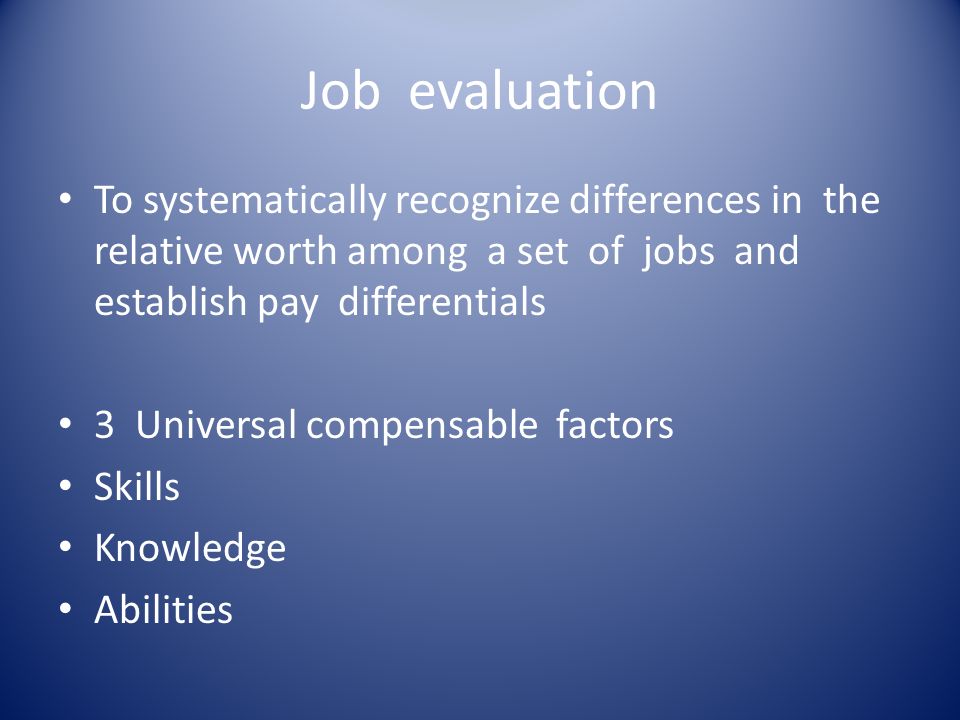 Job evaluation

• To systematically recognize differences in the relative worth among a set of jobs and establish pay differentials

• 3 Universal compensable factors
• Skills
• Knowledge
• Abilities